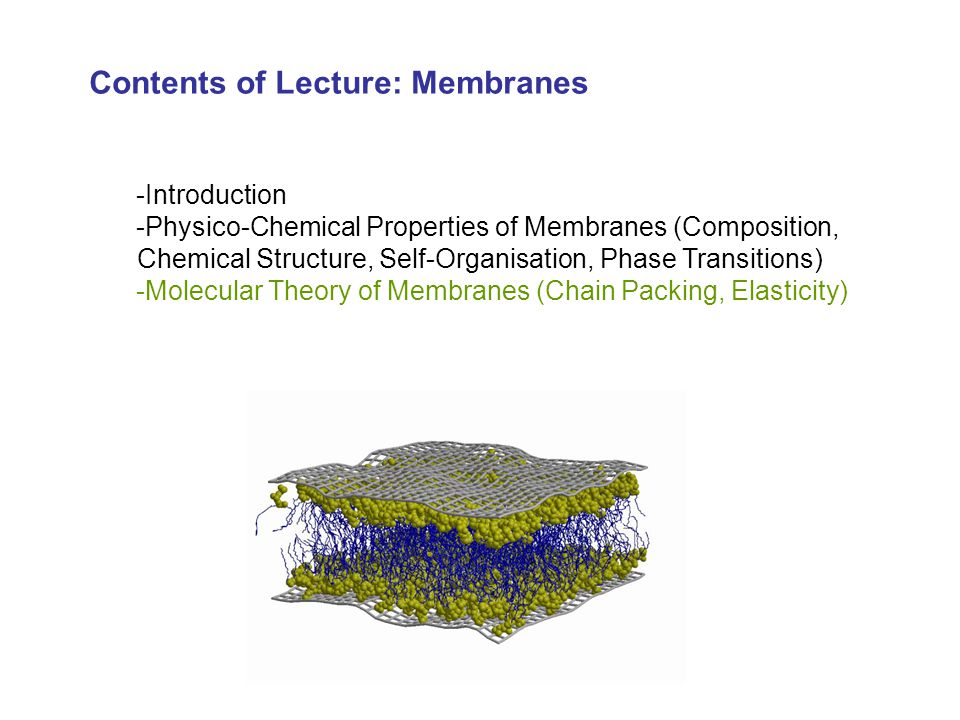 Contents of Lecture: Membranes

-Introduction
-Physico-Chemical Properties of Membranes (Composition, Chemical Structure, Self-Organisation, Phase Transitions)
-Molecular Theory of Membranes (Chain Packing, Elasticity)